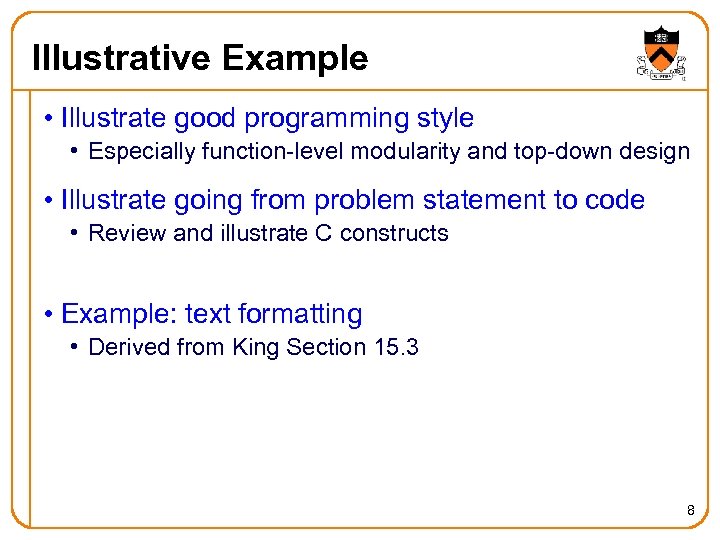 Illustrative Example

• Illustrate good programming style
  • Especially function-level modularity and top-down design

• Illustrate going from problem statement to code
  • Review and illustrate C constructs

• Example: text formatting
  • Derived from King Section 15.3

8